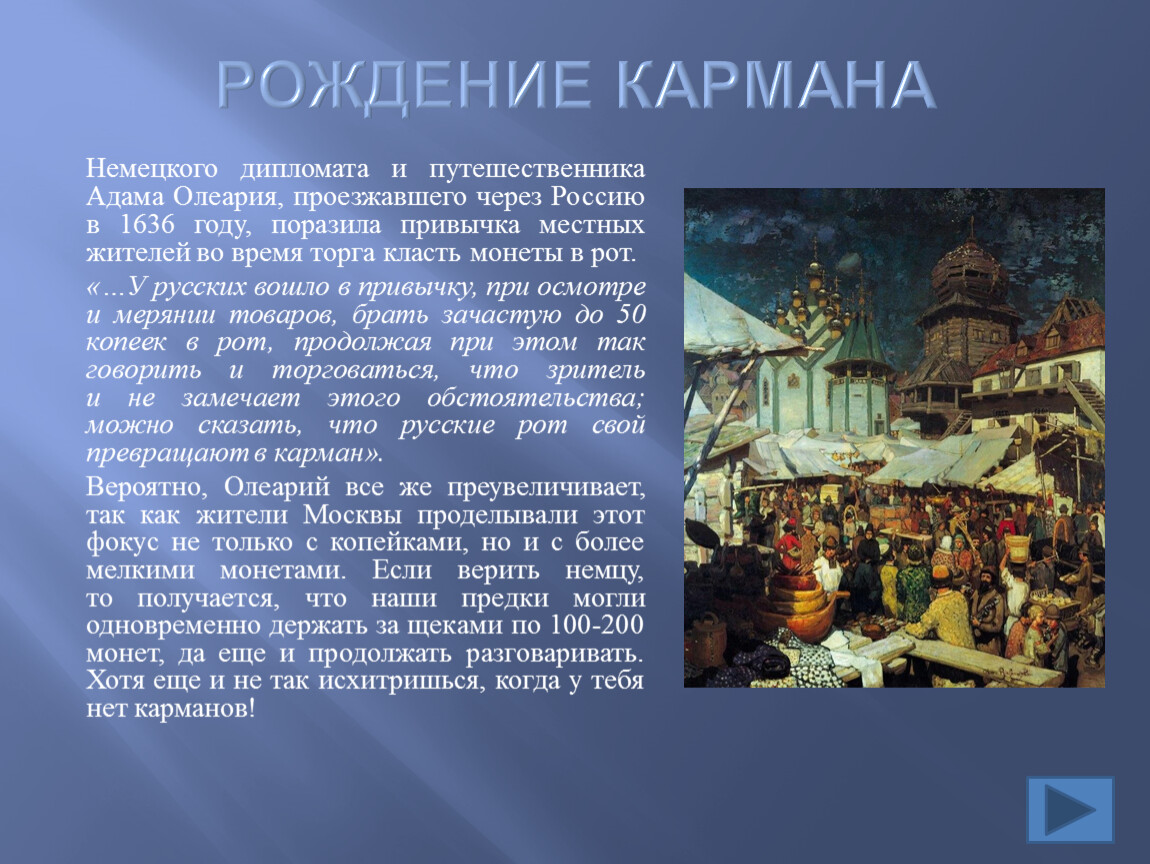 РОЖДЕНИЕ КАРМАНА

Немецкого дипломата и путешественника Адама Олеария, проезжавшего через Россию в 1636 году, поразила привычка местных жителей во время торга класть монеты в рот.

«…У русских вошло в привычку, при осмотре и мерянии товаров, брать зачастую до 50 копеек в рот, продолжая при этом так говорить и торговаться, что зритель и не замечает этого обстоятельства; можно сказать, что русские рот свой превращают в карман».

Вероятно, Олеарий все же преувеличивает, так как жители Москвы проделывали этот фокус не только с копейками, но и с более мелкими монетами. Если верить немцу, то получается, что наши предки могли одновременно держать за щеками по 100-200 монет, да еще и продолжать разговаривать. Хотя еще и не так исхитришься, когда у тебя нет карманов!